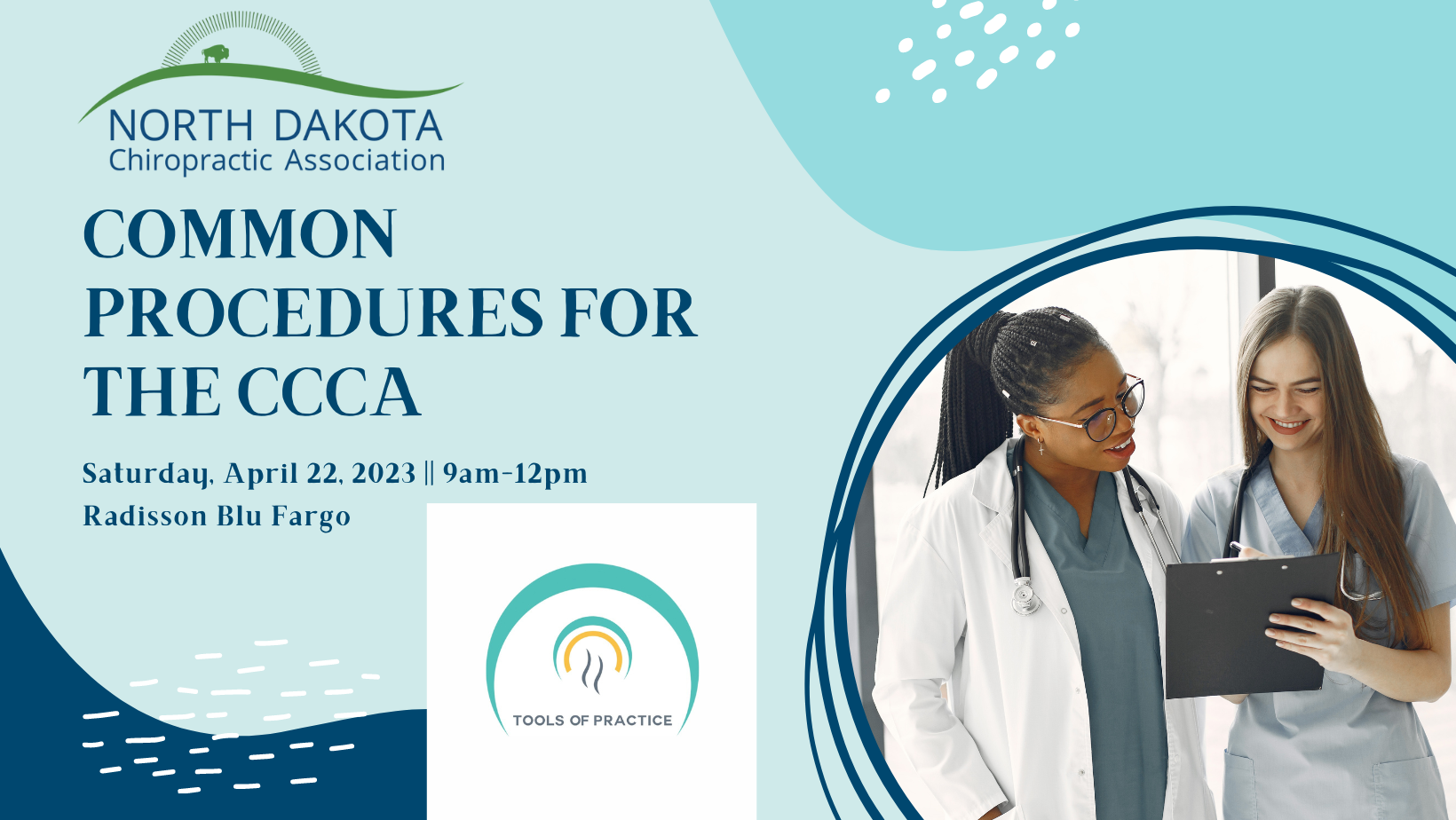 NORTH DAKOTA
Chiropractic Association

COMMON PROCEDURES FOR THE CCCA

Saturday, April 22, 2023 || 9am-12pm
Radisson Blu Fargo

TOOLS OF PRACTICE